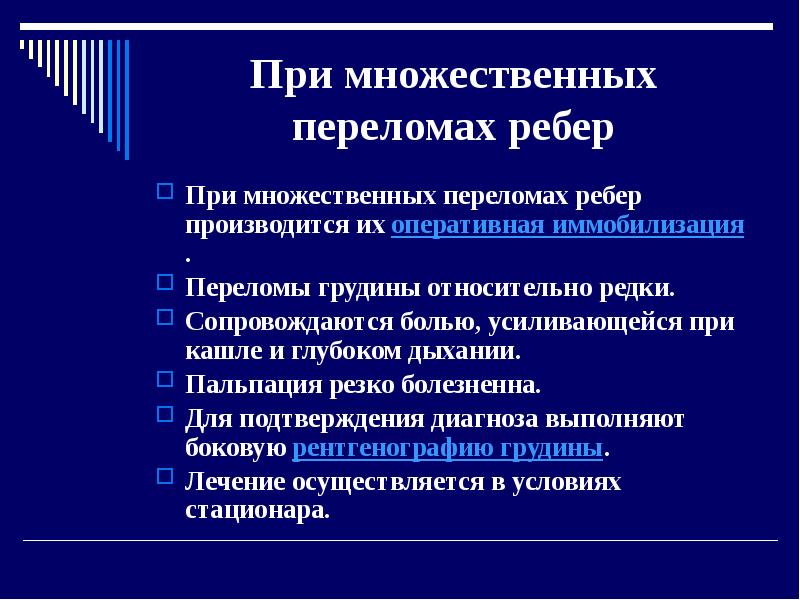 При множественных переломах ребер

При множественных переломах ребер производится их оперативная иммобилизация .

Переломы грудины относительно редки.

Сопровождаются болью, усиливающейся при кашле и глубоком дыхании.

Пальпация резко болезненна.

Для подтверждения диагноза выполняют боковую рентгенографию грудины.

Лечение осуществляется в условиях стационара.